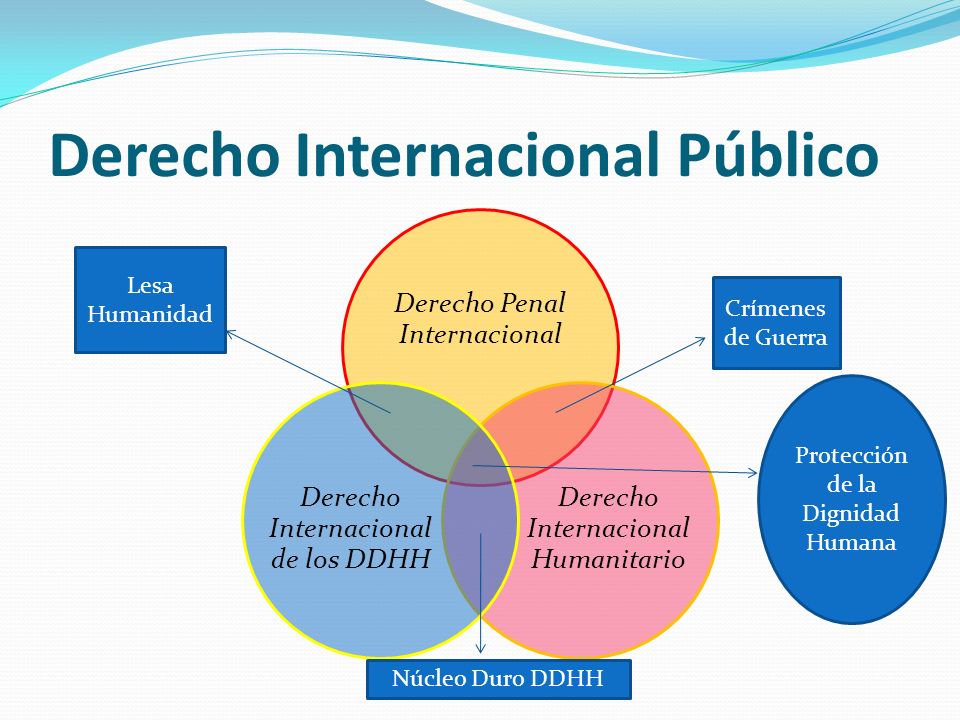 Derecho Internacional Público

Lesa Humanidad

Derecho Penal Internacional

Crímenes de Guerra

Derecho Internacional de los DDHH

Derecho Internacional Humanitario

Protección de la Dignidad Humana

Núcleo Duro DDHH